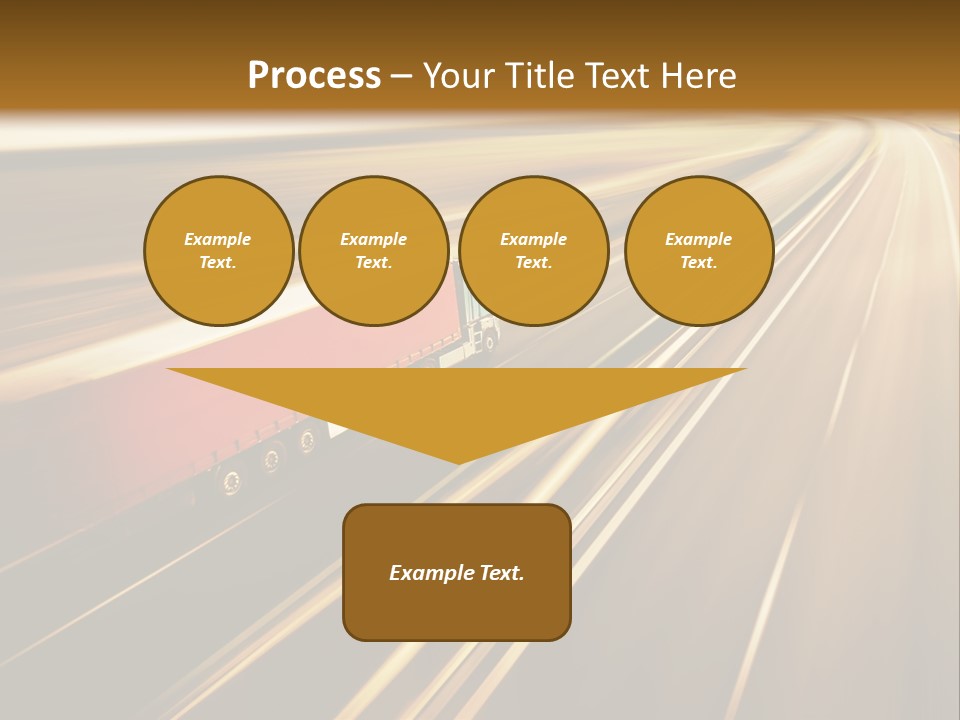 Process – Your Title Text Here

Example Text.

Example Text.

Example Text.

Example Text.

Example Text.